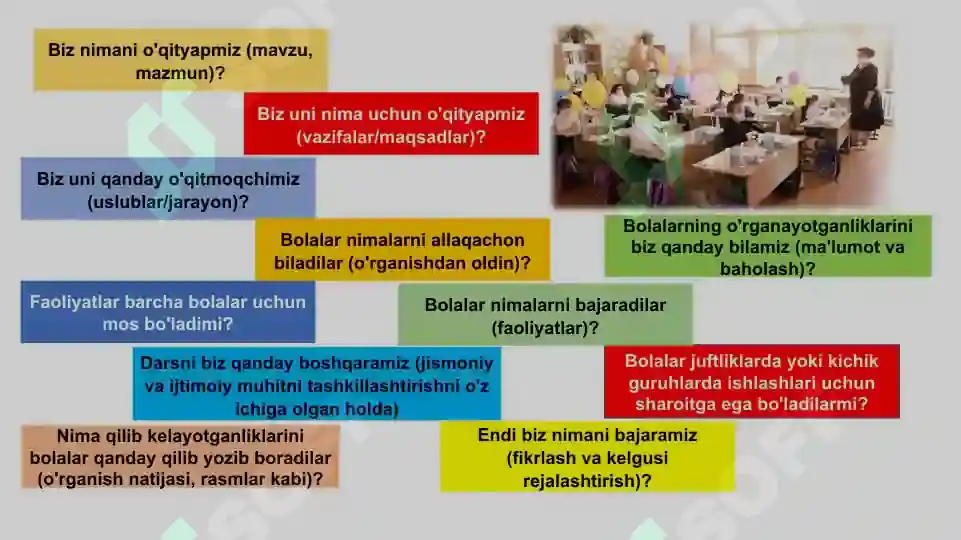 Biz nimani o'qityapmiz (mavzu, mazmun)?

Biz uni nima uchun o'qityapmiz (vazifalar/maqsadlar)?

Biz uni qanday o'qitmoqchimiz (uslublar/jarayon)?

Bolalar nimalarni allaqachon biladilar (o'rganishdan oldin)?

Bolalarning o'rganayotganliklarini biz qanday bilamiz (ma'lumot va baholash)?

Faoliyatlar barcha bolalar uchun mos bo'ladimi?

Bolalar nimalarni bajaradilar (faoliyatlar)?

Darsni biz qanday boshqaramiz (jismoniy va ijtimoiy muhitni tashkillashtirishni o'z ichiga olgan holda)

Bolalar juftliklarda yoki kichik guruhlarda ishlashlari uchun sharoitga ega bo'ladilarmi?

Nima qilib kelayotganliklarini bolalar qanday qilib yozib boradilar (o'rganish natijasi, rasmlar kabi)?

Endi biz nimani bajaramiz (fikrlash va kelgusi rejalashtirish)?